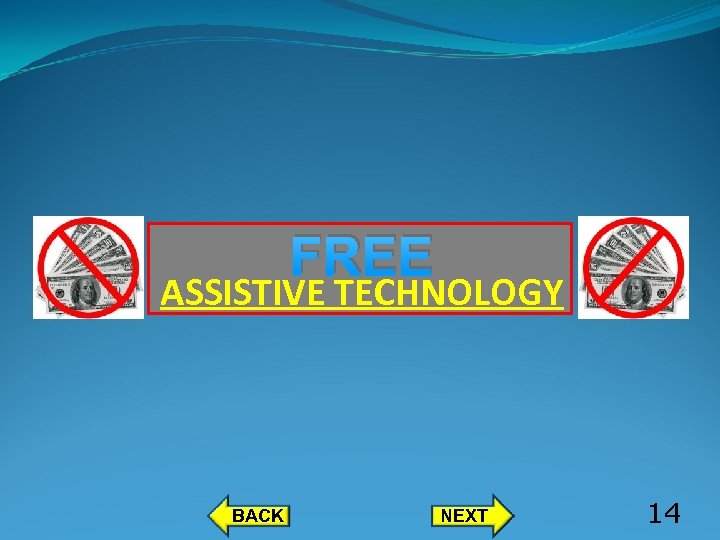 FREE
ASSISTIVE TECHNOLOGY

BACK
NEXT
14